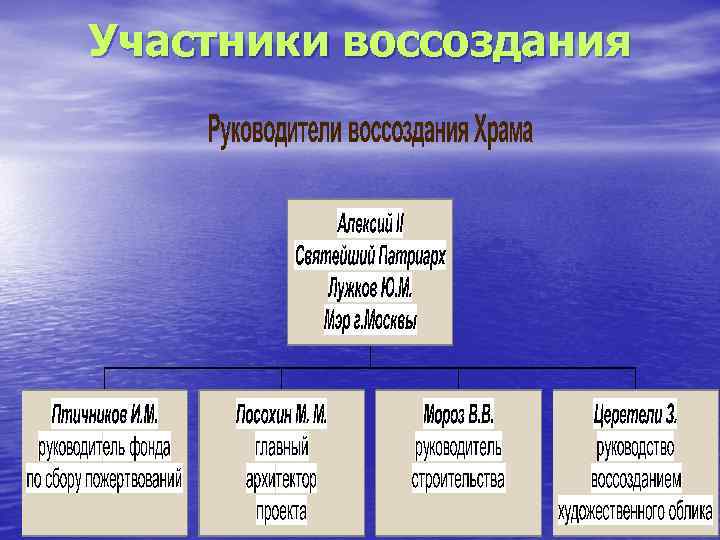 Участники воссоздания

Руководители воссоздания Храма

Алексий II
Святейший Патриарх
Лужков Ю.М.
Мэр г.Москвы

Птичников И.М.
руководитель фонда
по сбору пожертвований

Посохин М. М.
главный
архитектор
проекта

Мороз В.В.
руководитель
строительства

Церетели З.
руководство
воссозданием
художественного облика